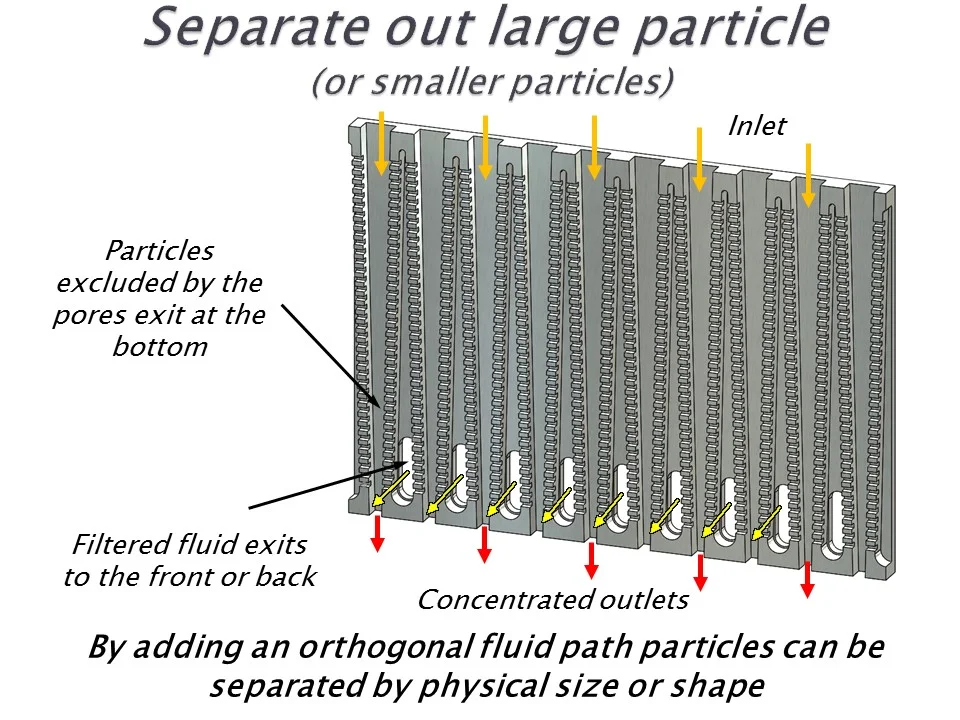 Separate out large particle
(or smaller particles)

Inlet

Particles excluded by the pores exit at the bottom

Filtered fluid exits to the front or back

Concentrated outlets

By adding an orthogonal fluid path particles can be separated by physical size or shape